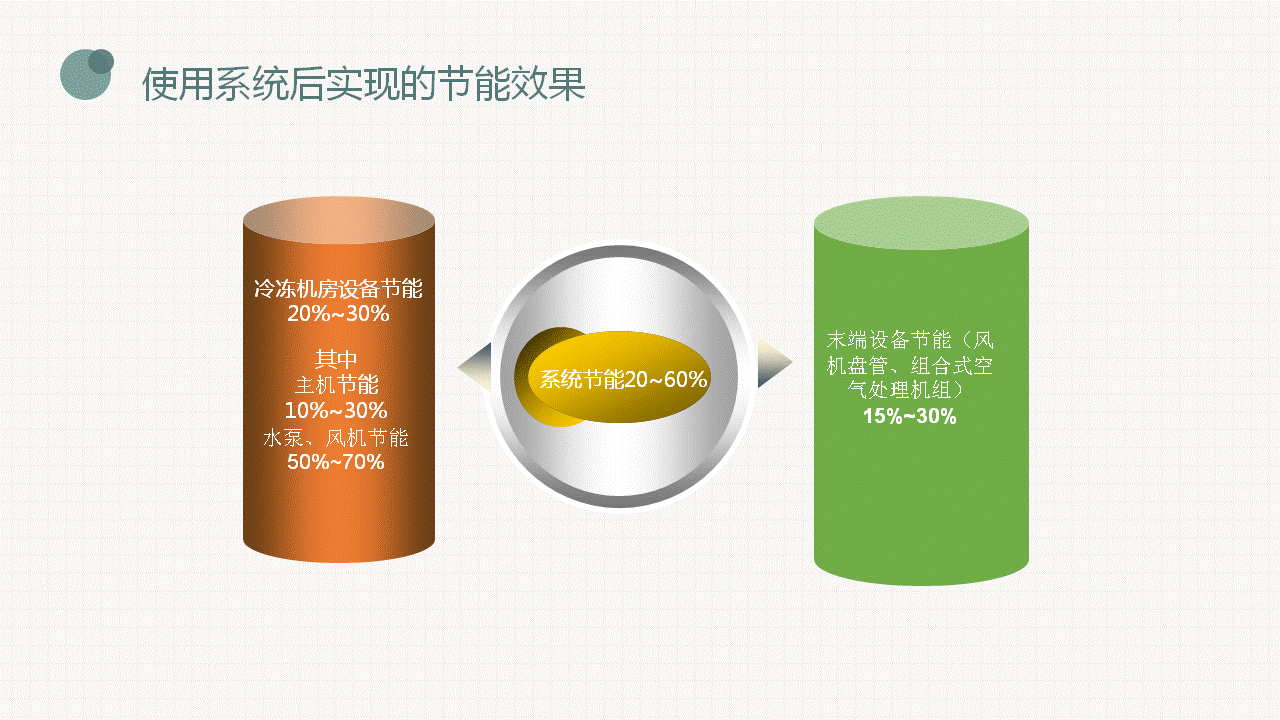 使用系统后实现的节能效果

冷冻机房设备节能
20%~30%

其中
主机节能
10%~30%
水泵、风机节能
50%~70%

系统节能20~60%

末端设备节能（风机盘管、组合式空气处理机组）
15%~30%